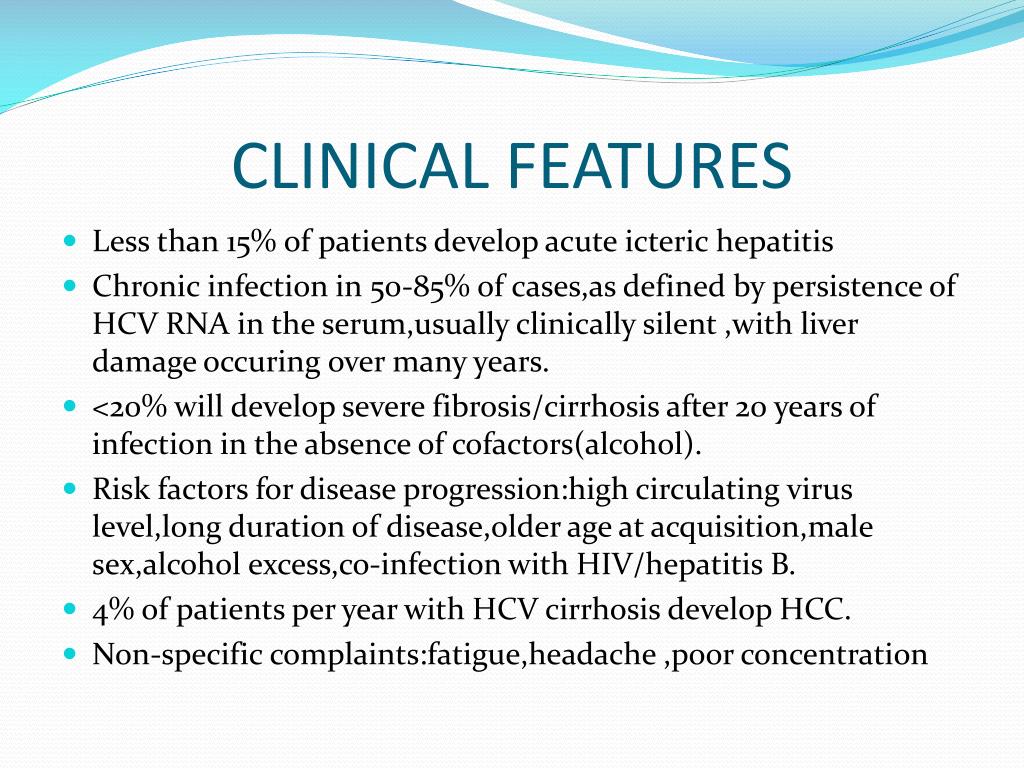 CLINICAL FEATURES

- Less than 15% of patients develop acute icteric hepatitis
- Chronic infection in 50-85% of cases,as defined by persistence of HCV RNA in the serum,usually clinically silent ,with liver damage occuring over many years.
- <20% will develop severe fibrosis/cirrhosis after 20 years of infection in the absence of cofactors(alcohol).
- Risk factors for disease progression:high circulating virus level,long duration of disease,older age at acquisition,male sex,alcohol excess,co-infection with HIV/hepatitis B.
- 4% of patients per year with HCV cirrhosis develop HCC.
- Non-specific complaints:fatigue,headache ,poor concentration